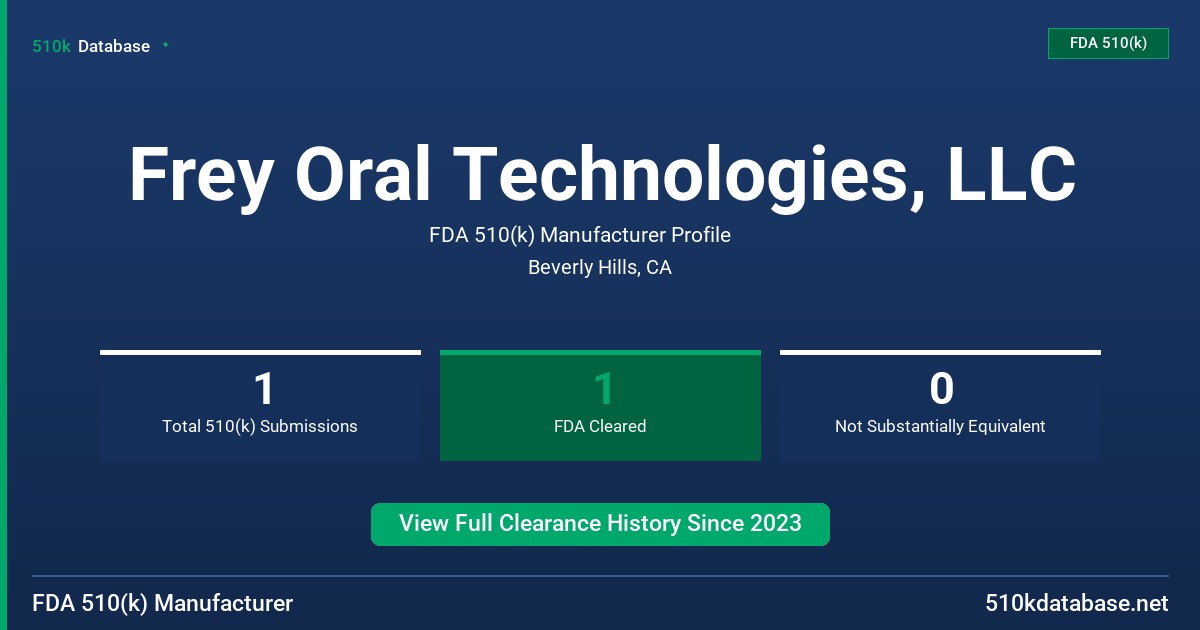 510k Database

FDA 510(k)

Frey Oral Technologies, LLC

FDA 510(k) Manufacturer Profile
Beverly Hills, CA

1
Total 510(k) Submissions

1
FDA Cleared

0
Not Substantially Equivalent

View Full Clearance History Since 2023

FDA 510(k) Manufacturer

510kdatabase.net